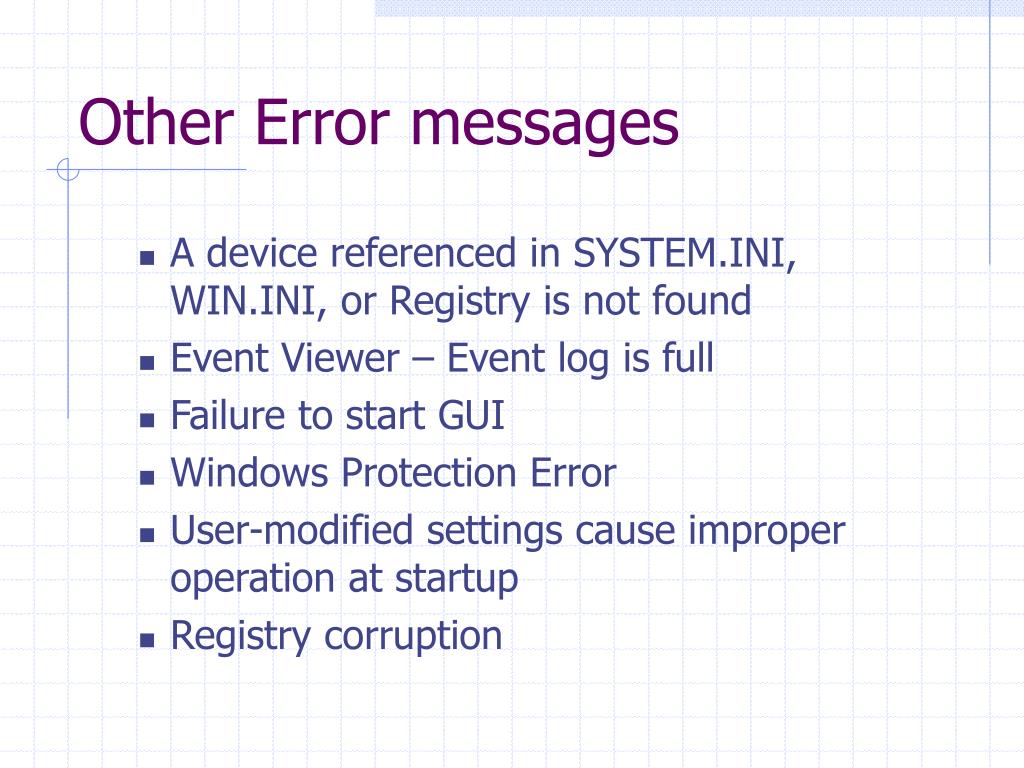 Other Error messages

- A device referenced in SYSTEM.INI, WIN.INI, or Registry is not found
- Event Viewer – Event log is full
- Failure to start GUI
- Windows Protection Error
- User-modified settings cause improper operation at startup
- Registry corruption